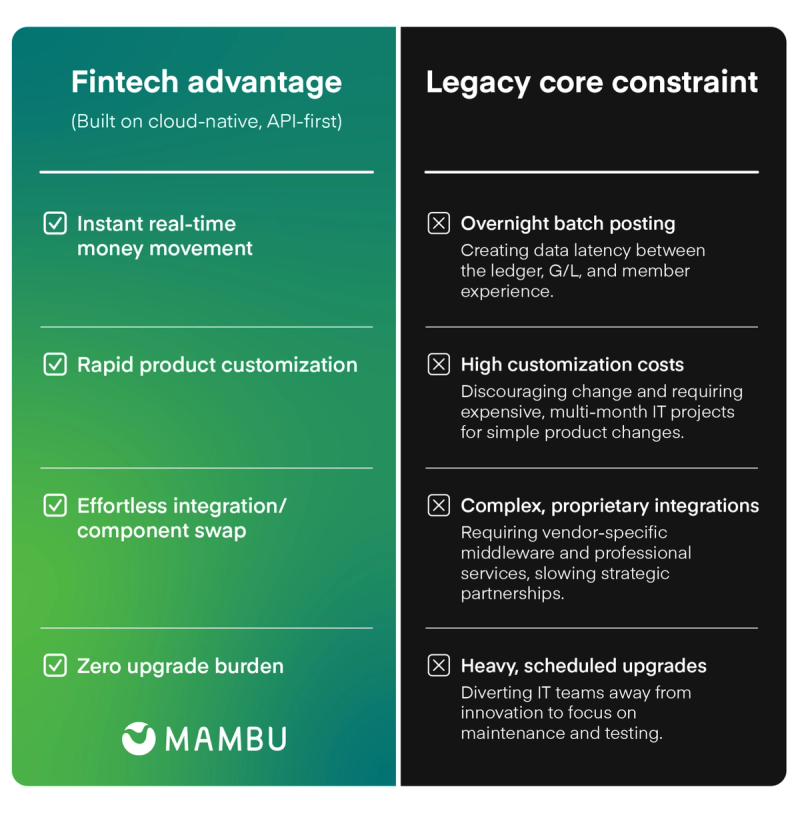 Fintech advantage
(Built on cloud-native, API-first)

Instant real-time money movement

Rapid product customization

Effortless integration/ component swap

Zero upgrade burden

MAMBU

Legacy core constraint

Overnight batch posting
Creating data latency between the ledger, G/L, and member experience.

High customization costs
Discouraging change and requiring expensive, multi-month IT projects for simple product changes.

Complex, proprietary integrations
Requiring vendor-specific middleware and professional services, slowing strategic partnerships.

Heavy, scheduled upgrades
Diverting IT teams away from innovation to focus on maintenance and testing.